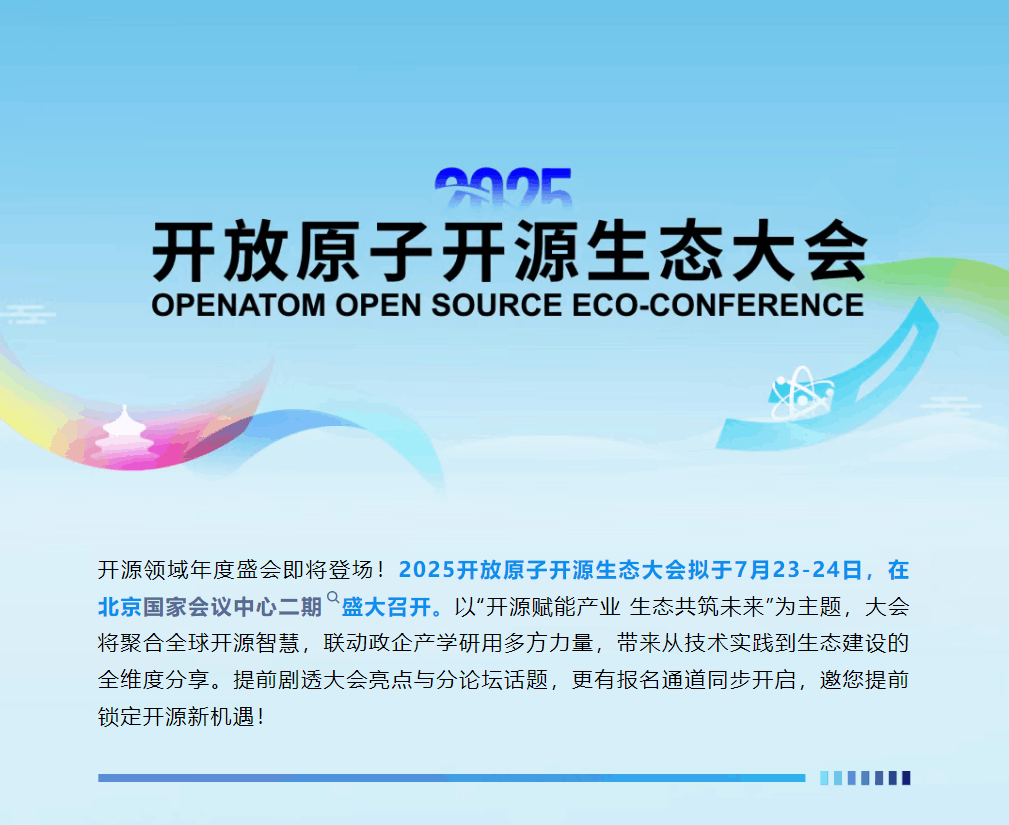 2025
开放原子开源生态大会
OPENATOM OPEN SOURCE ECO-CONFERENCE

开源领域年度盛会即将登场！2025开放原子开源生态大会拟于7月23-24日，在北京国家会议中心二期盛大召开。以“开源赋能产业 生态共筑未来”为主题，大会将聚合全球开源智慧，联动政企产学研用多方力量，带来从技术实践到生态建设的全维度分享。提前剧透大会亮点与分论坛话题，更有报名通道同步开启，邀您提前锁定开源新机遇！